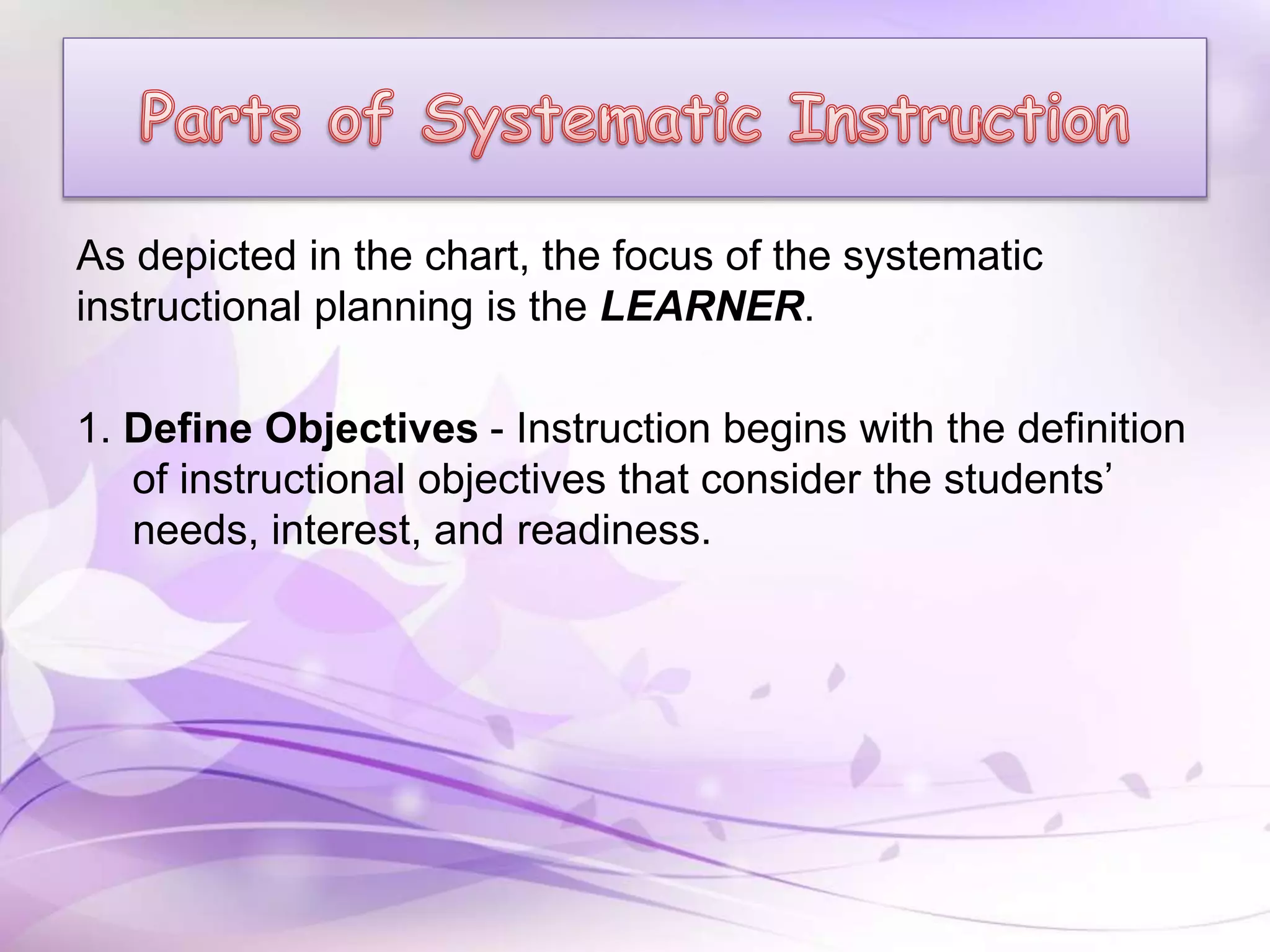 Parts of Systematic Instruction

As depicted in the chart, the focus of the systematic instructional planning is the LEARNER.

1. Define Objectives - Instruction begins with the definition of instructional objectives that consider the students' needs, interest, and readiness.